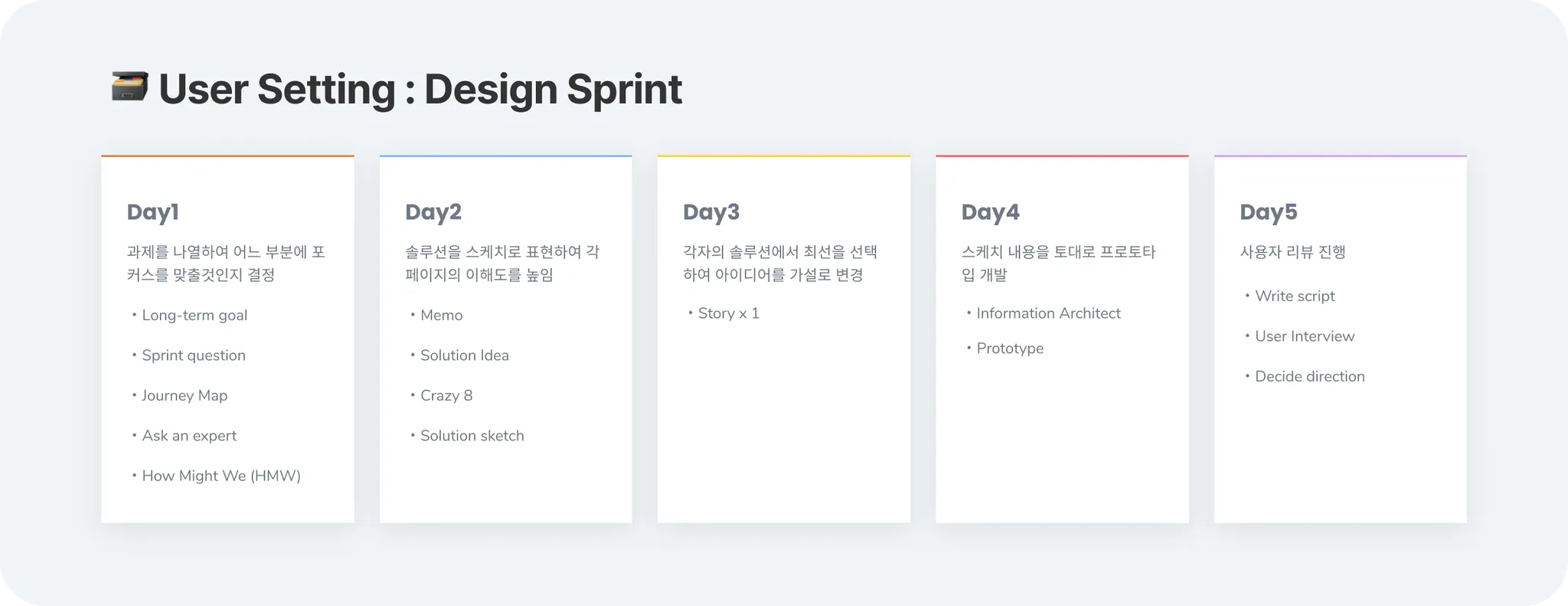 User Setting : Design Sprint

Day1

과제를 나열하여 어느 부분에 포커스를 맞출것인지 결정

• Long-term goal
• Sprint question
• Journey Map
• Ask an expert
• How Might We (HMW)

Day2

솔루션을 스케치로 표현하여 각 페이지의 이해도를 높임

• Memo
• Solution Idea
• Crazy 8
• Solution sketch

Day3

각자의 솔루션에서 최선을 선택하여 아이디어를 가설로 변경

• Story x 1

Day4

스케치 내용을 토대로 프로토타입 개발

• Information Architect
• Prototype

Day5

사용자 리뷰 진행

• Write script
• User Interview
• Decide direction